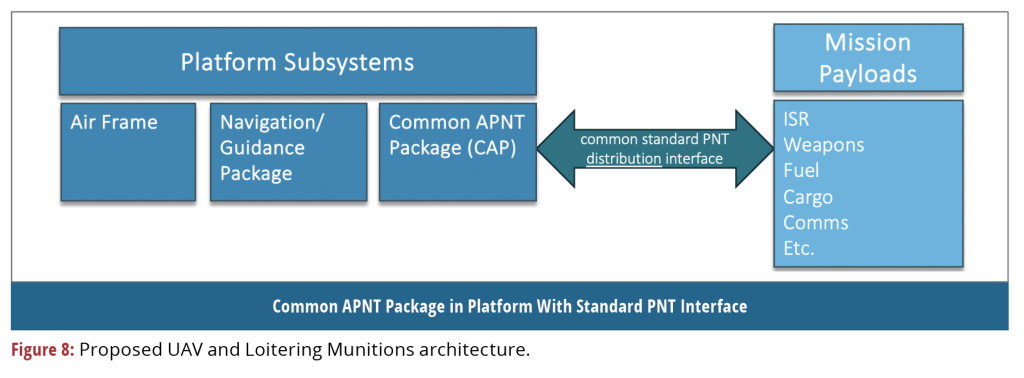 Platform Subsystems

Air Frame

Navigation/ Guidance Package

Common APNT Package (CAP)

common standard PNT distribution interface

Mission Payloads

ISR
Weapons
Fuel
Cargo
Comms
Etc.

Common APNT Package in Platform With Standard PNT Interface

Figure 8: Proposed UAV and Loitering Munitions architecture.